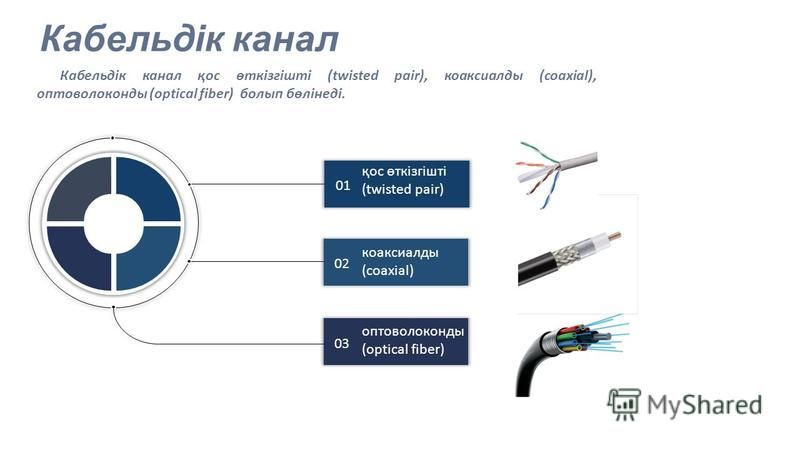 Кабельдік канал

Кабельдік канал қос өткізгішті (twisted pair), коаксиалды (coaxial), оптоволоконды (optical fiber) болып бөлінеді.

01 қос өткізгішті (twisted pair)

02 коаксиалды (coaxial)

03 оптоволоконды (optical fiber)

MyShared